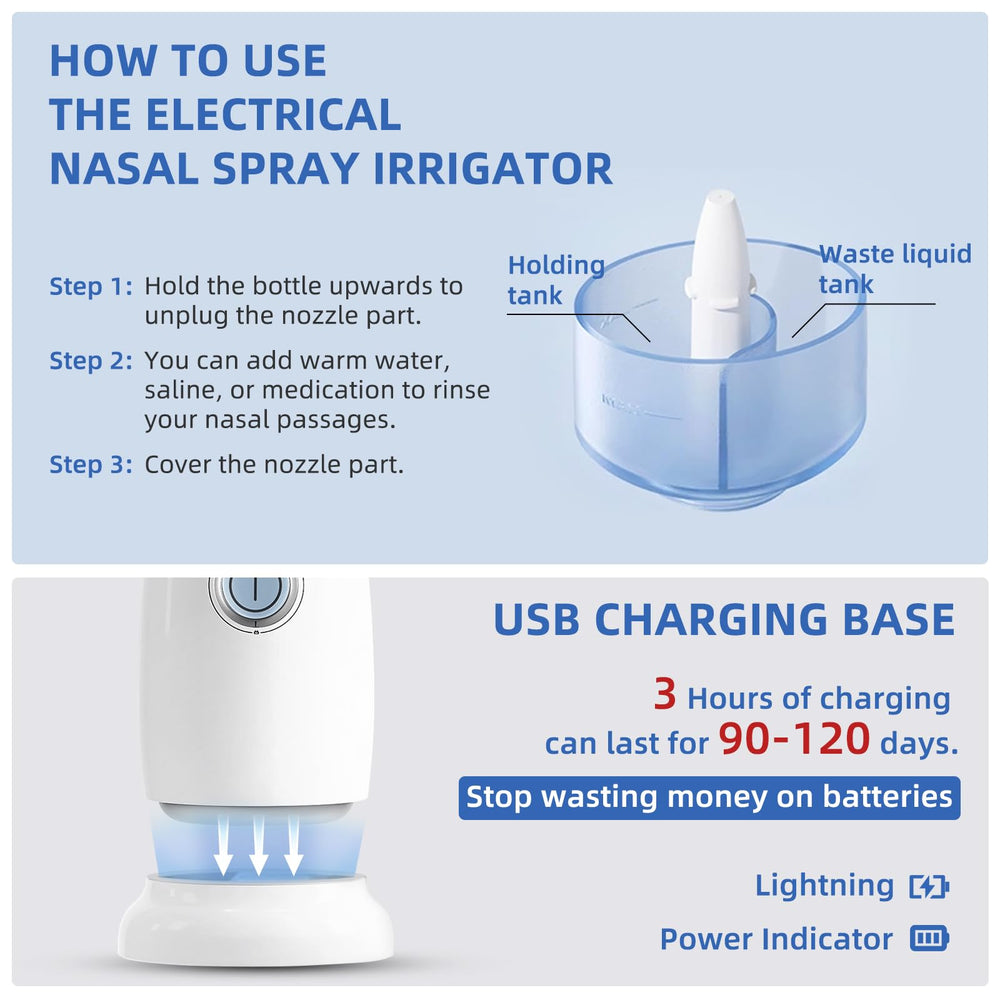 HOW TO USE
THE ELECTRICAL
NASAL SPRAY IRRIGATOR

Step 1: Hold the bottle upwards to unplug the nozzle part.

Step 2: You can add warm water, saline, or medication to rinse your nasal passages.

Step 3: Cover the nozzle part.

Holding tank

Waste liquid tank

USB CHARGING BASE

3 Hours of charging can last for 90-120 days.

Stop wasting money on batteries

Lightning

Power Indicator